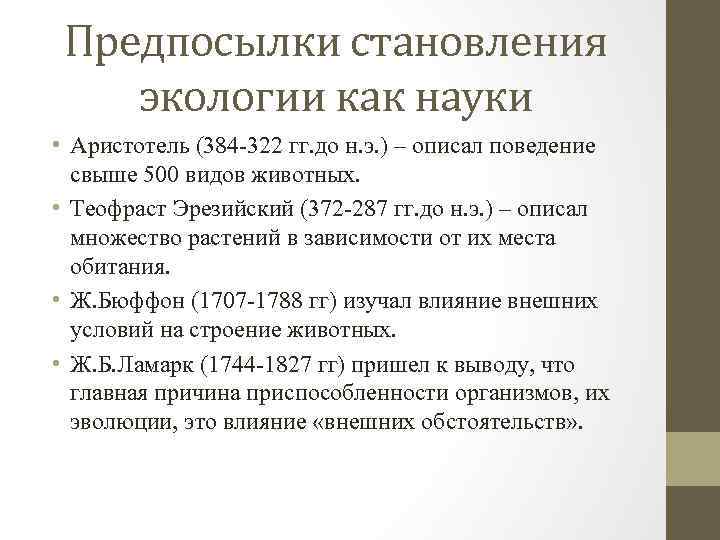 Предпосылки становления экологии как науки

• Аристотель (384-322 гг.до н.э.) – описал поведение свыше 500 видов животных.
• Теофраст Эрезийский (372-287 гг.до н.э.) – описал множество растений в зависимости от их места обитания.
• Ж.Бюффон (1707-1788 гг) изучал влияние внешних условий на строение животных.
• Ж.Б.Ламарк (1744-1827 гг) пришел к выводу, что главная причина приспособленности организмов, их эволюции, это влияние «внешних обстоятельств».